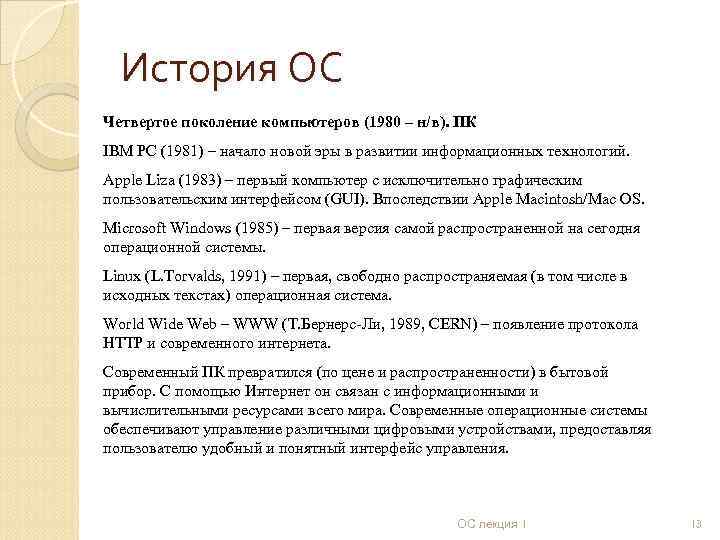 История ОС

Четвертое поколение компьютеров (1980 – н/в). ПК

IBM PC (1981) – начало новой эры в развитии информационных технологий.

Apple Liza (1983) – первый компьютер с исключительно графическим пользовательским интерфейсом (GUI). Впоследствии Apple Macintosh/Mac OS.

Microsoft Windows (1985) – первая версия самой распространенной на сегодня операционной системы.

Linux (L.Torvalds, 1991) – первая, свободно распространяемая (в том числе в исходных текстах) операционная система.

World Wide Web – WWW (Т.Бернерс-Ли, 1989, CERN) – появление протокола HTTP и современного интернета.

Современный ПК превратился (по цене и распространенности) в бытовой прибор. С помощью Интернет он связан с информационными и вычислительными ресурсами всего мира. Современные операционные системы обеспечивают управление различными цифровыми устройствами, предоставляя пользователю удобный и понятный интерфейс управления.

ОС лекция 1

13